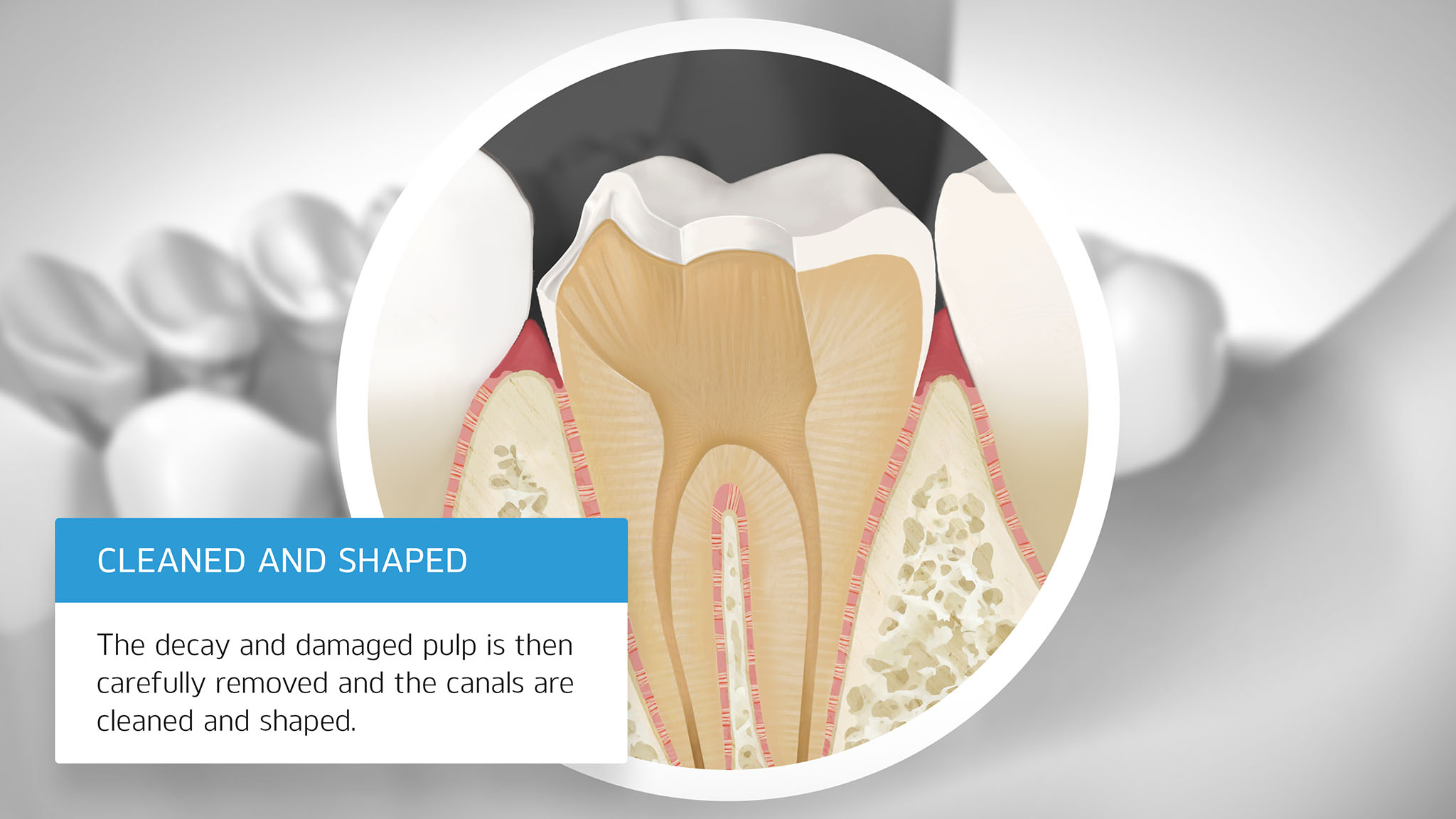 CLEANED AND SHAPED

The decay and damaged pulp is then carefully removed and the canals are cleaned and shaped.